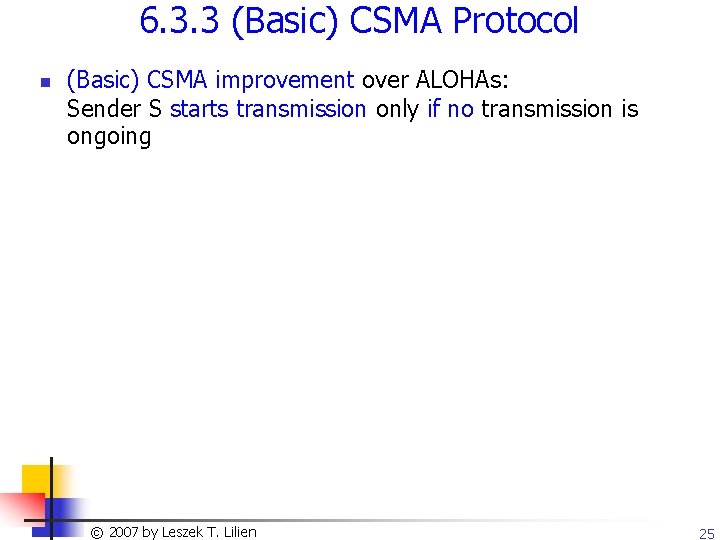 6.3.3 (Basic) CSMA Protocol

(Basic) CSMA improvement over ALOHAs:
Sender S starts transmission only if no transmission is ongoing

© 2007 by Leszek T. Lilien

25